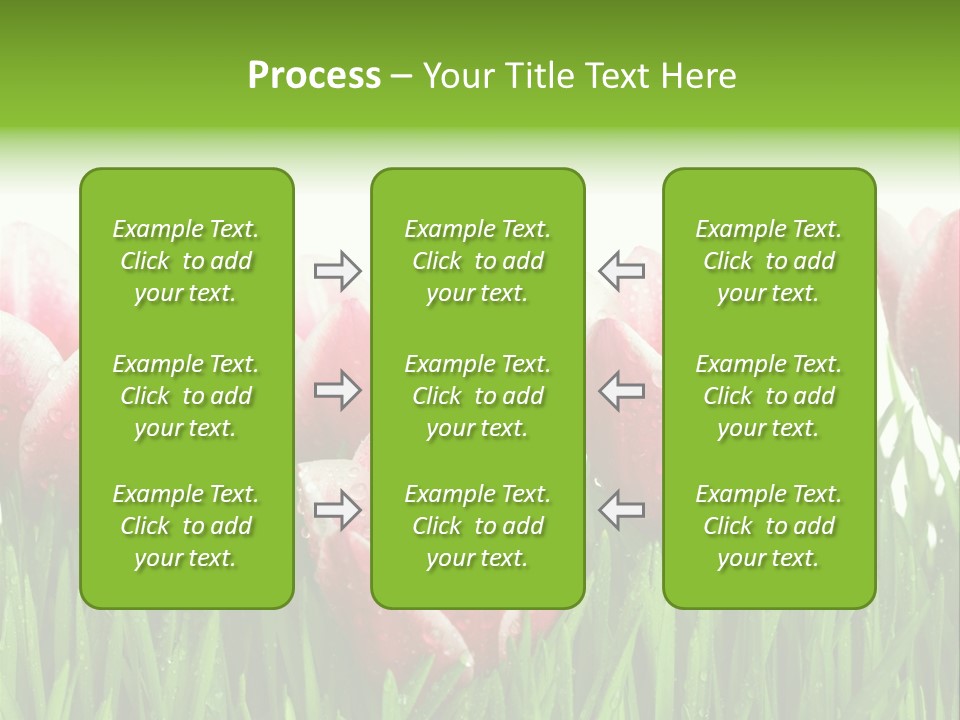 Process – Your Title Text Here

Example Text. Click to add your text.

Example Text. Click to add your text.

Example Text. Click to add your text.

Example Text. Click to add your text.

Example Text. Click to add your text.

Example Text. Click to add your text.

Example Text. Click to add your text.

Example Text. Click to add your text.

Example Text. Click to add your text.